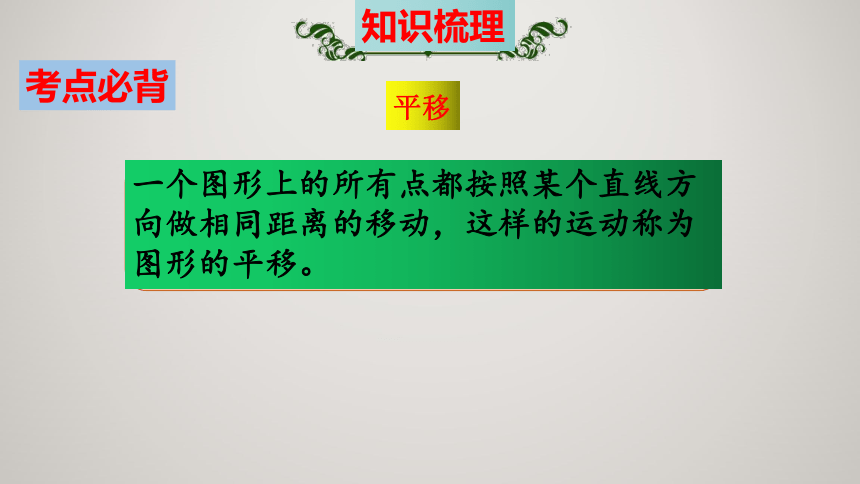 知识梳理

考点必背

平移

一个图形上的所有点都按照某个直线方向做相同距离的移动，这样的运动称为图形的平移。